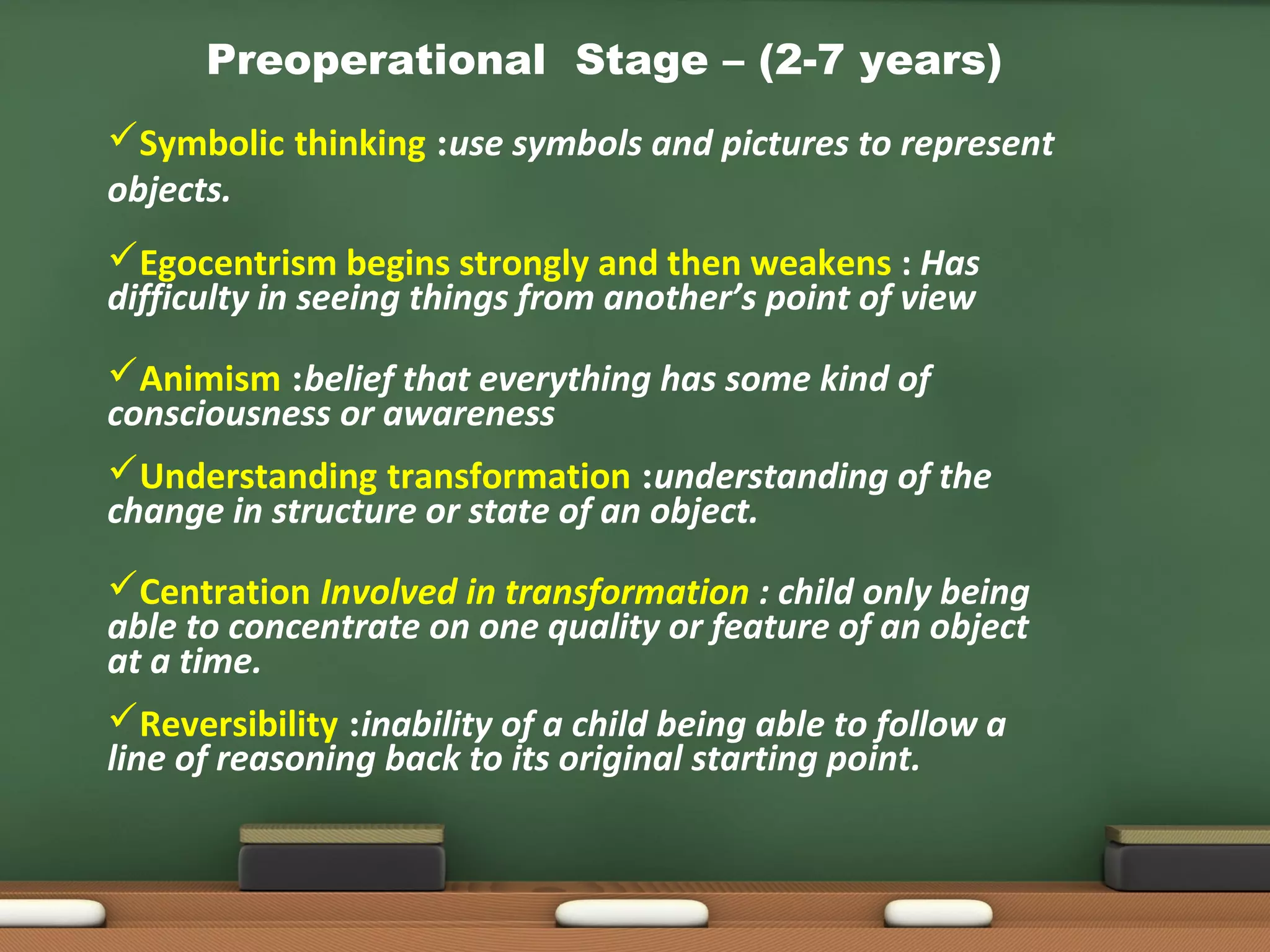 Preoperational Stage – (2-7 years)

✓Symbolic thinking :use symbols and pictures to represent objects.

✓Egocentrism begins strongly and then weakens : Has difficulty in seeing things from another's point of view

✓Animism :belief that everything has some kind of consciousness or awareness

✓Understanding transformation :understanding of the change in structure or state of an object.

✓Centration Involved in transformation : child only being able to concentrate on one quality or feature of an object at a time.

✓Reversibility :inability of a child being able to follow a line of reasoning back to its original starting point.